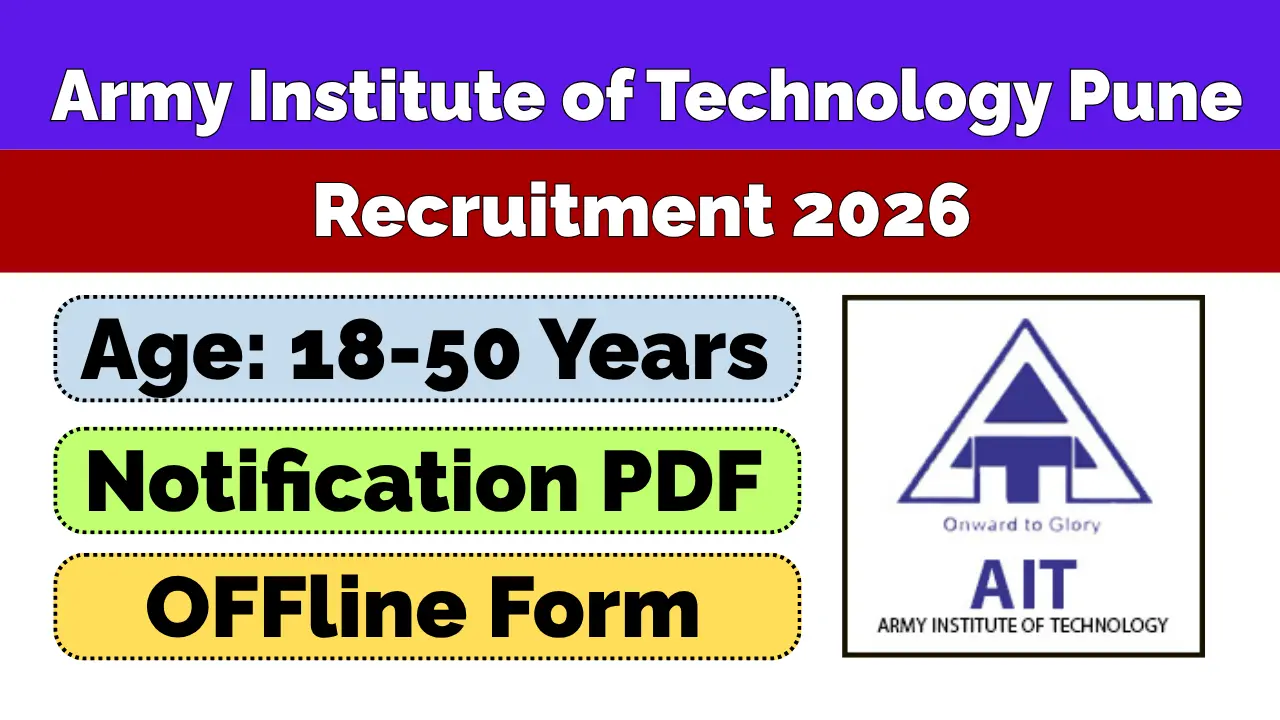 Army Institute of Technology Pune

Recruitment 2026

Age: 18-50 Years

Notification PDF

OFFline Form

Onward to Glory

AIT

ARMY INSTITUTE OF TECHNOLOGY